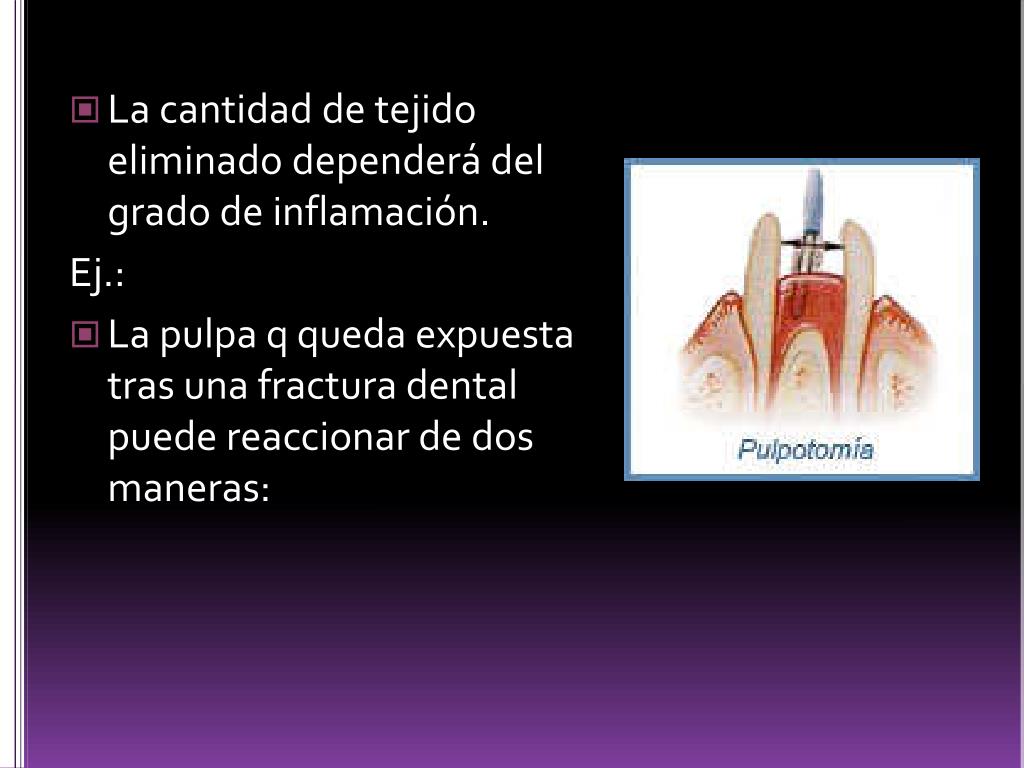 La cantidad de tejido eliminado dependerá del grado de inflamación.

Ej.:

La pulpa q queda expuesta tras una fractura dental puede reaccionar de dos maneras:

Pulpotomía